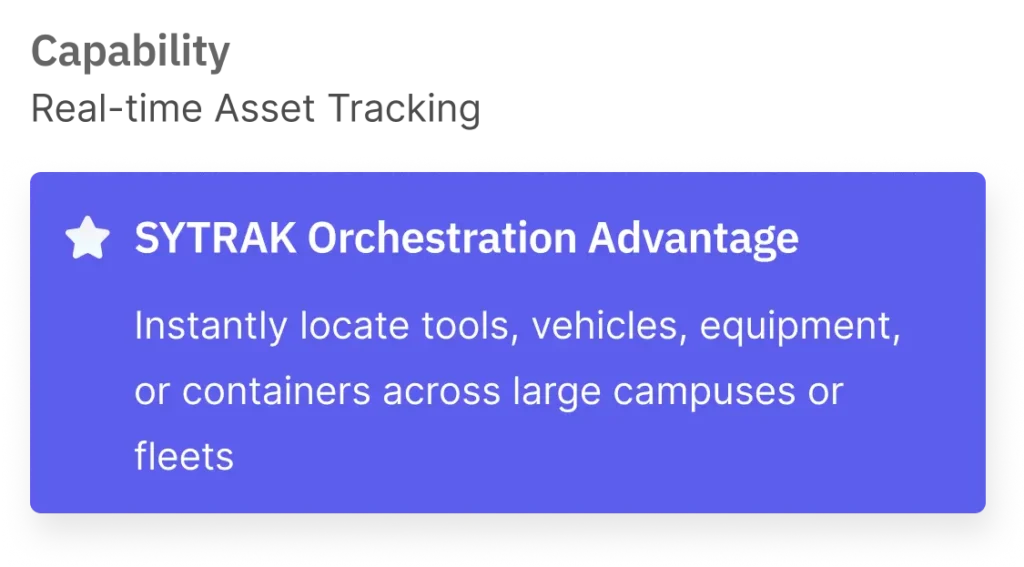 Capability
Real-time Asset Tracking

SYTRAK Orchestration Advantage

Instantly locate tools, vehicles, equipment, or containers across large campuses or fleets